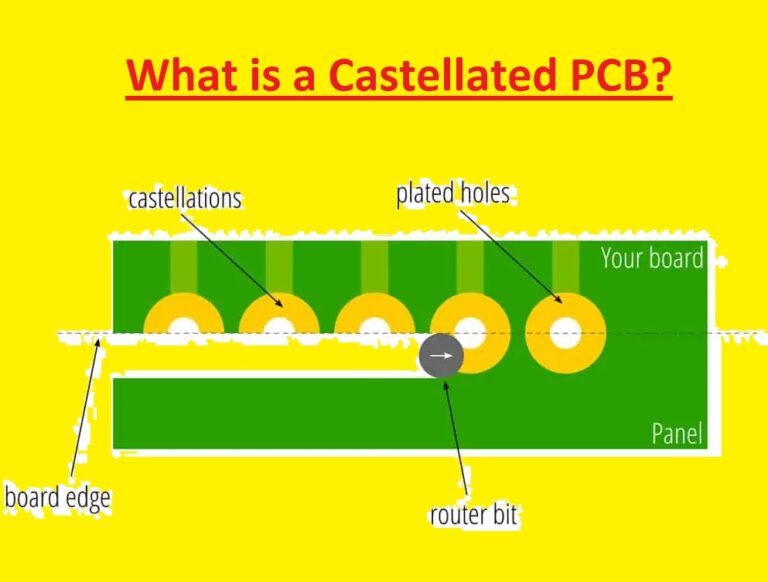 What is a Castellated PCB?

castellations

plated holes

Your board

Panel

board edge

router bit